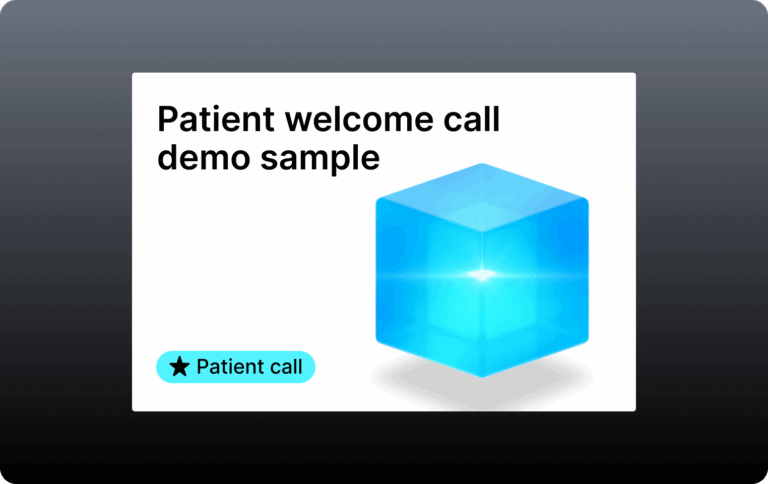 Patient welcome call demo sample

★ Patient call